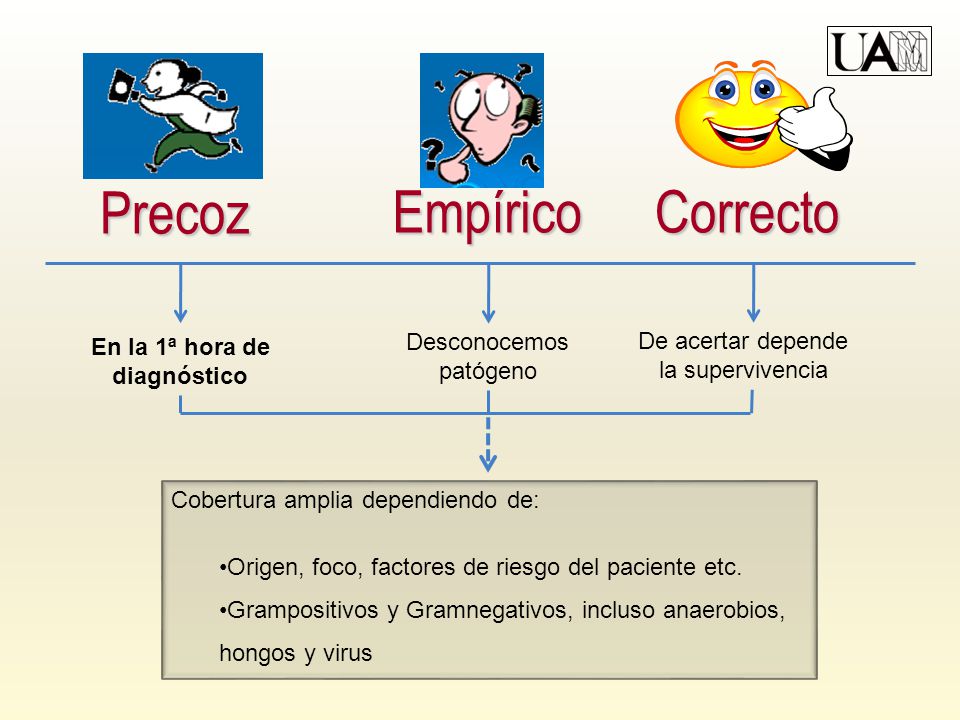 UAM

Precoz

Empírico

Correcto

En la 1ª hora de diagnóstico

Desconocemos patógeno

De acertar depende la supervivencia

Cobertura amplia dependiendo de:

•Origen, foco, factores de riesgo del paciente etc.

•Grampositivos y Gramnegativos, incluso anaerobios, hongos y virus